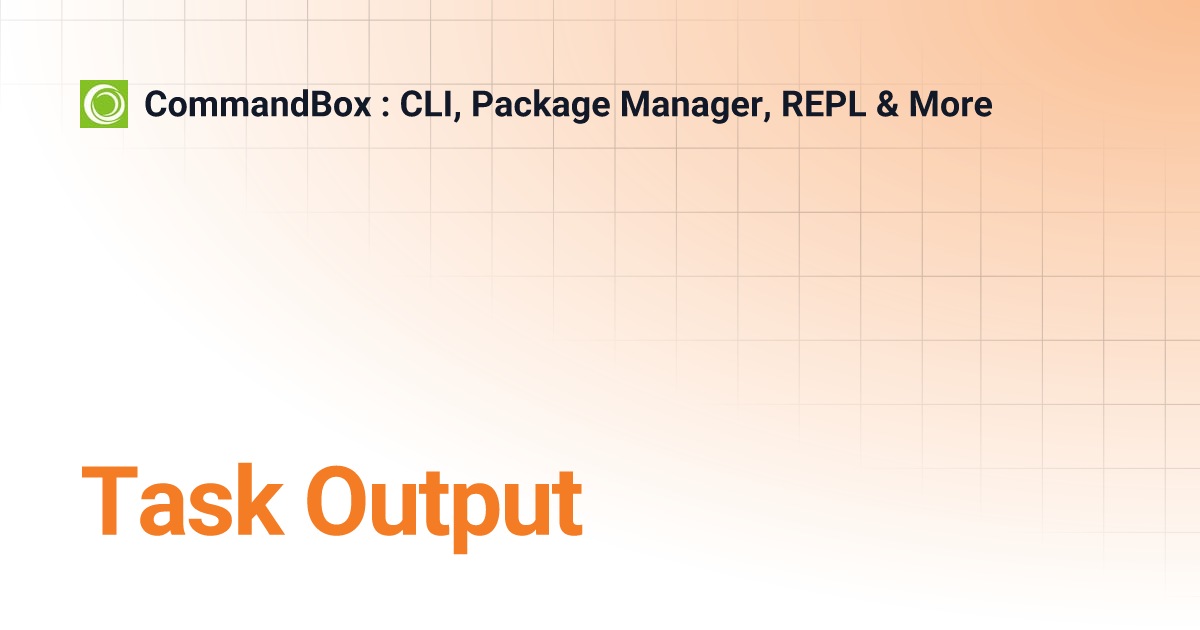 CommandBox : CLI, Package Manager, REPL & More

Task Output